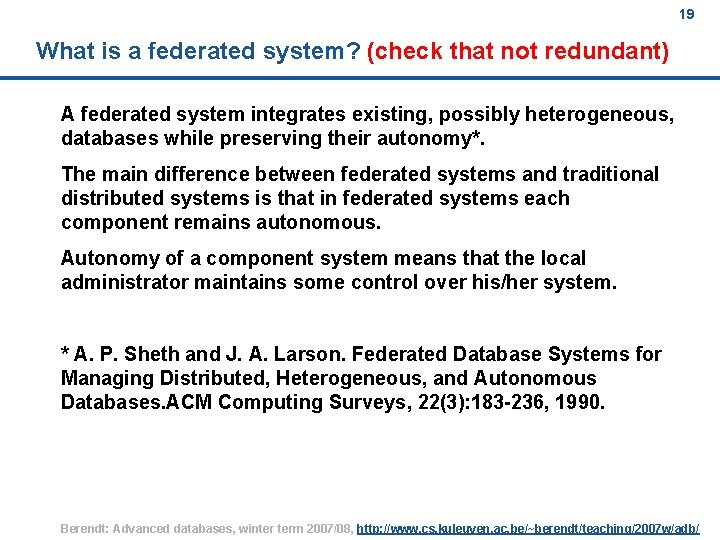 19

What is a federated system? (check that not redundant)

A federated system integrates existing, possibly heterogeneous, databases while preserving their autonomy*.

The main difference between federated systems and traditional distributed systems is that in federated systems each component remains autonomous.

Autonomy of a component system means that the local administrator maintains some control over his/her system.

* A. P. Sheth and J. A. Larson. Federated Database Systems for Managing Distributed, Heterogeneous, and Autonomous Databases.ACM Computing Surveys, 22(3):183-236, 1990.

Berendt: Advanced databases, winter term 2007/08, http://www.cs.kuleuven.ac.be/~berendt/teaching/2007w/adb/